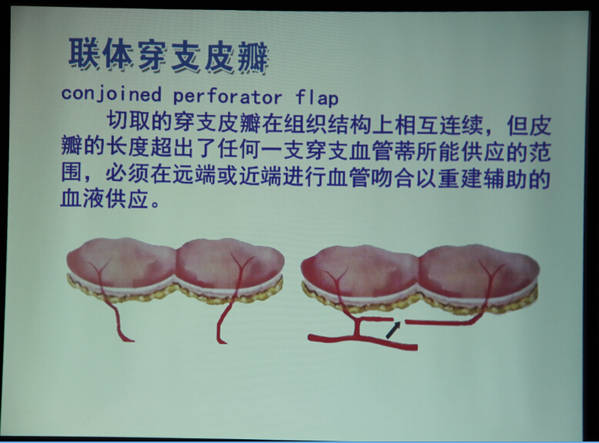 联体穿支皮瓣

conjoined perforator flap

切取的穿支皮瓣在组织结构上相互连续，但皮瓣的长度超出了任何一支穿支血管蒂所能供应的范围，必须在远端或近端进行血管吻合以重建辅助的血液供应。